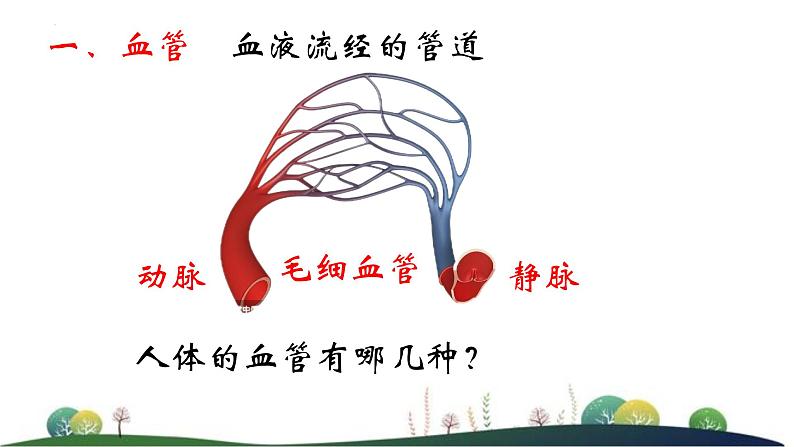 一、血管　血液流经的管道

动脉　毛细血管　静脉

人体的血管有哪几种？